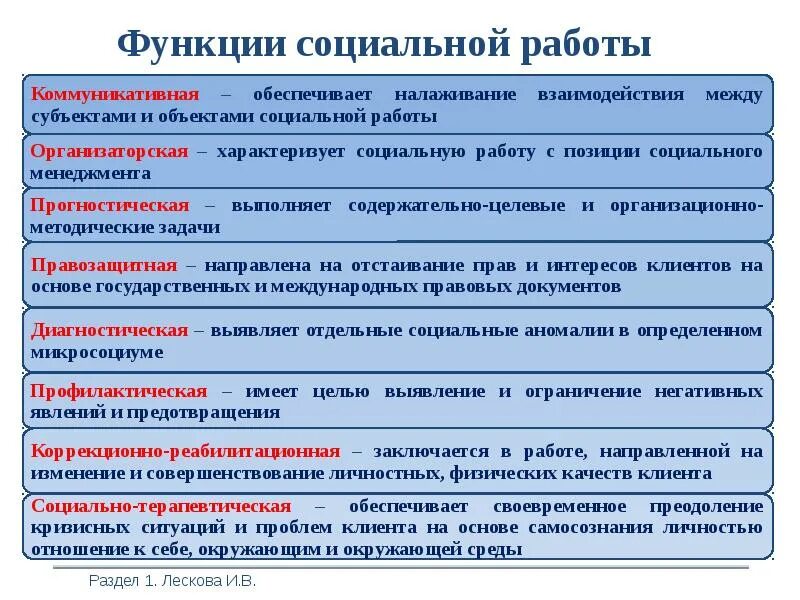 Функции социальной работы

Коммуникативная – обеспечивает налаживание взаимодействия между субъектами и объектами социальной работы

Организаторская – характеризует социальную работу с позиции социального менеджмента

Прогностическая – выполняет содержательно-целевые и организационно-методические задачи

Правозащитная – направлена на отстаивание прав и интересов клиентов на основе государственных и международных правовых документов

Диагностическая – выявляет отдельные социальные аномалии в определенном микросоциуме

Профилактическая – имеет целью выявление и ограничение негативных явлений и предотвращения

Коррекционно-реабилитационная – заключается в работе, направленной на изменение и совершенствование личностных, физических качеств клиента

Социально-терапевтическая – обеспечивает своевременное преодоление кризисных ситуаций и проблем клиента на основе самосознания личностью отношение к себе, окружающим и окружающей среды

Раздел 1. Лескова И.В.